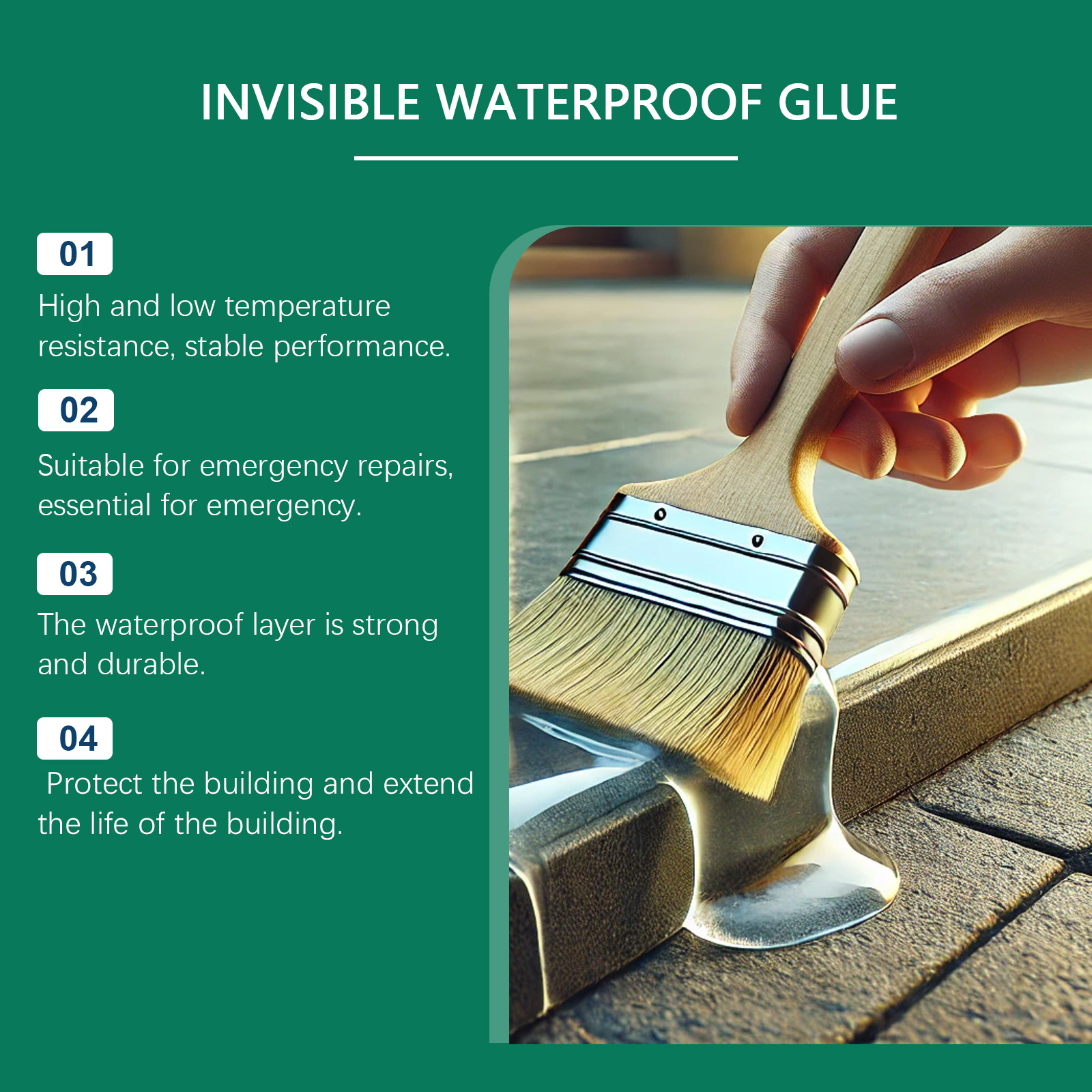 INVISIBLE WATERPROOF GLUE

01

High and low temperature resistance, stable performance.

02

Suitable for emergency repairs, essential for emergency.

03

The waterproof layer is strong and durable.

04

Protect the building and extend the life of the building.